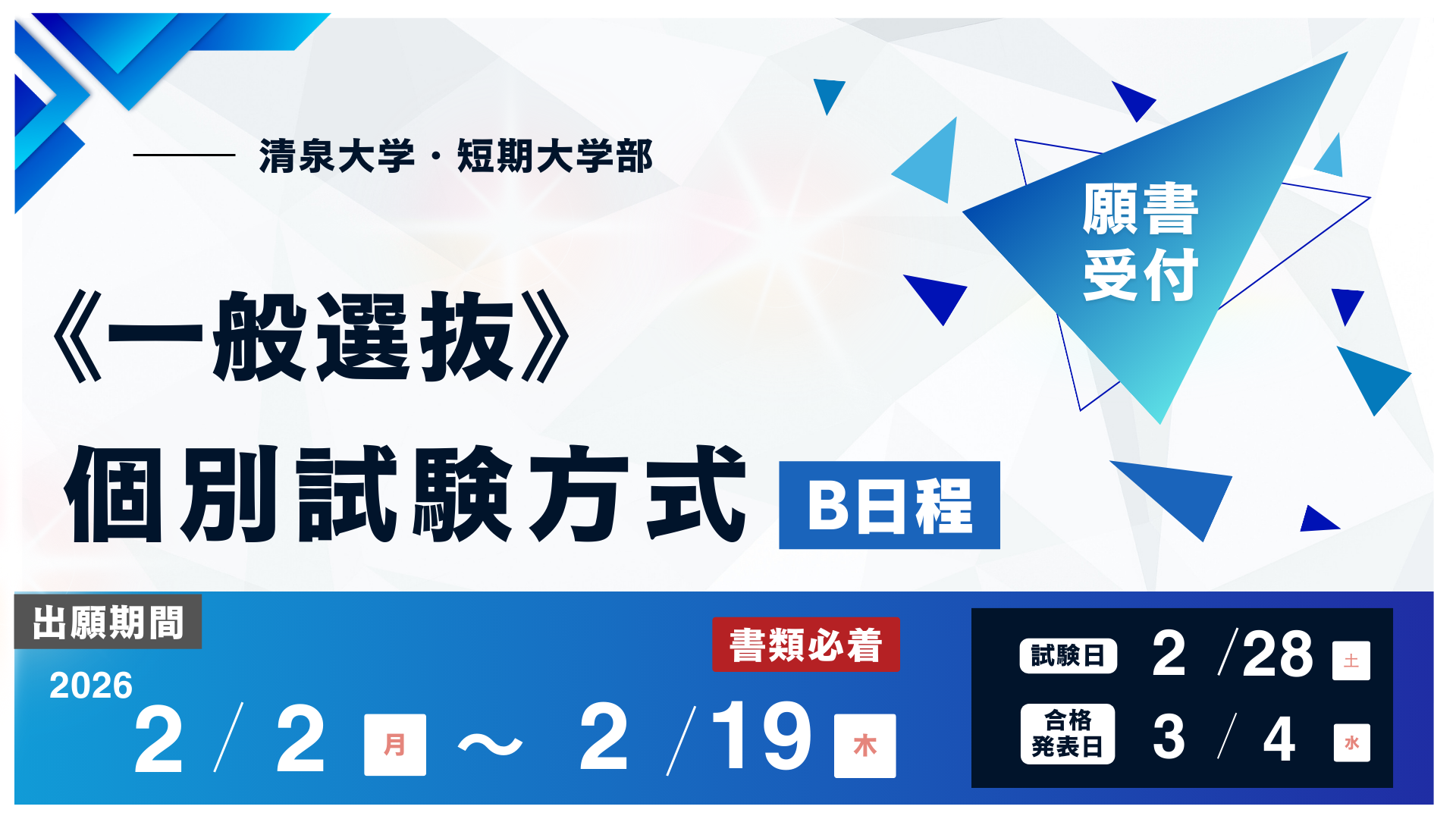 清泉大学・短期大学部

願書受付

《一般選抜》

個別試験方式 B日程

出願期間

書類必着

2026
2/2 月 ～ 2/19 木

試験日 2/28 土

合格発表日 3/4 水